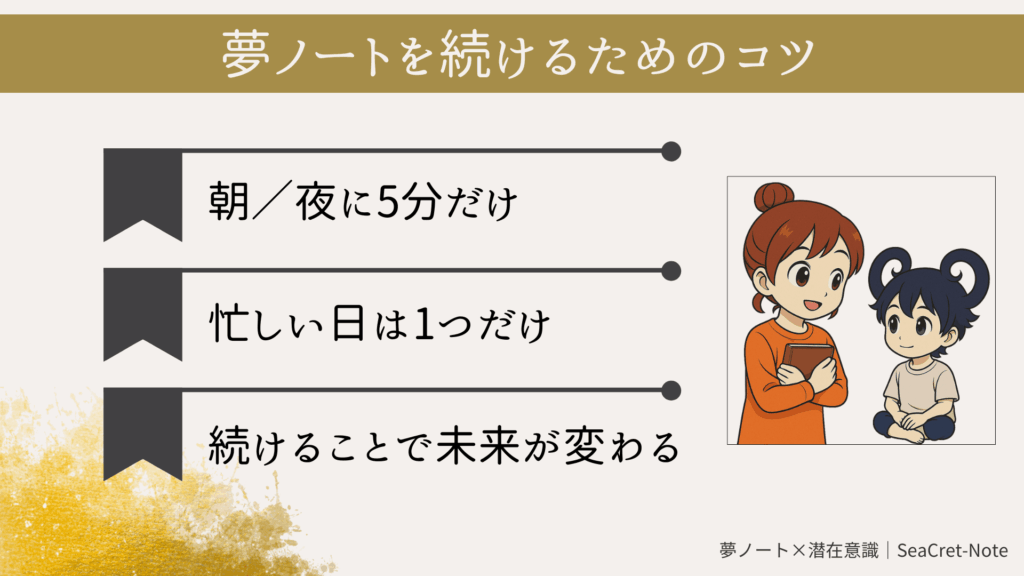 夢ノートを続けるためのコツ

朝／夜に5分だけ

忙しい日は1つだけ

続けることで未来が変わる

夢ノート×潜在意識｜SeaCret-Note